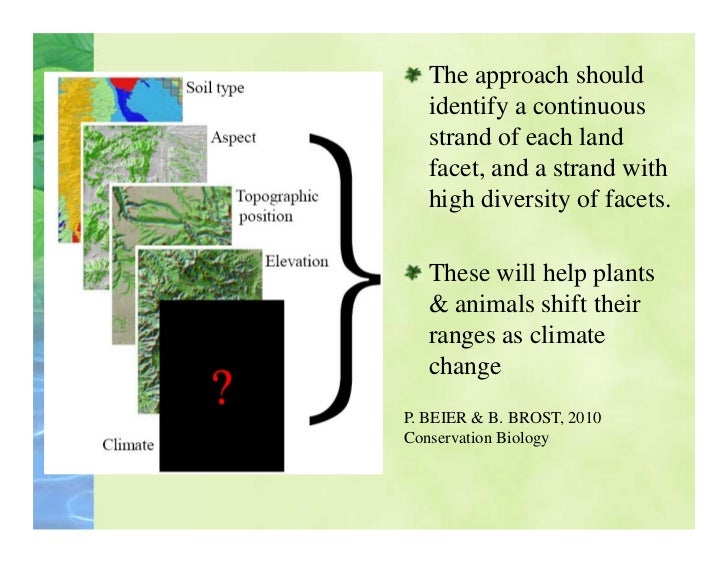 Soil type

Aspect

Topographic position

Elevation

?

Climate

The approach should identify a continuous strand of each land facet, and a strand with high diversity of facets.

These will help plants & animals shift their ranges as climate change

P. BEIER & B. BROST, 2010
Conservation Biology